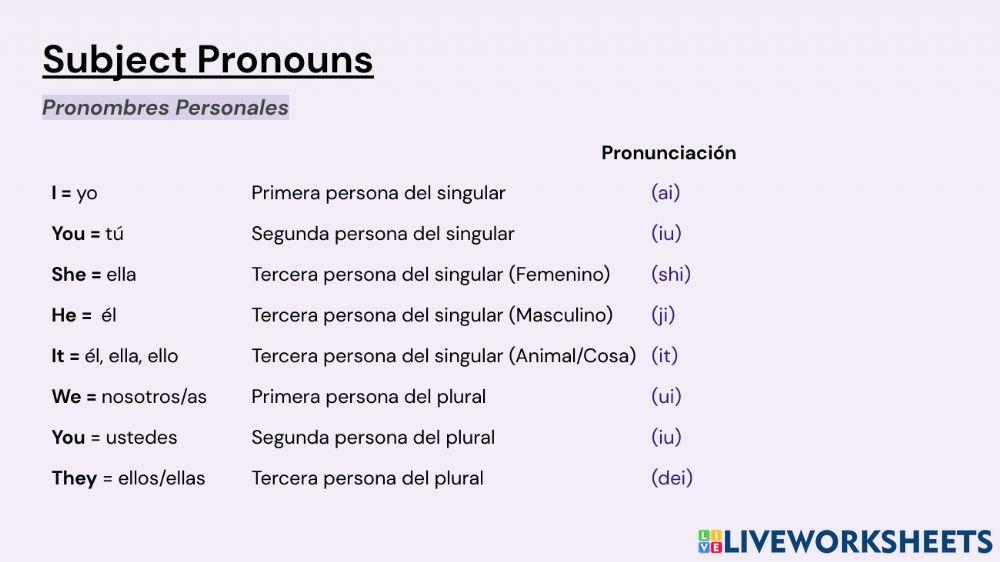 Subject Pronouns

Pronombres Personales

| | | Pronunciación |
|---|---|---|
| I = yo | Primera persona del singular | (ai) |
| You = tú | Segunda persona del singular | (iu) |
| She = ella | Tercera persona del singular (Femenino) | (shi) |
| He = él | Tercera persona del singular (Masculino) | (ji) |
| It = él, ella, ello | Tercera persona del singular (Animal/Cosa) | (it) |
| We = nosotros/as | Primera persona del plural | (ui) |
| You = ustedes | Segunda persona del plural | (iu) |
| They = ellos/ellas | Tercera persona del plural | (dei) |

LIVEWORKSHEETS